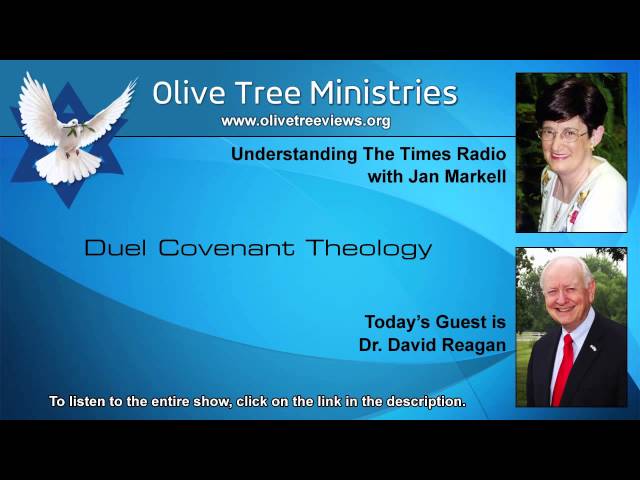 Olive Tree Ministries
www.olivetreeviews.org

Understanding The Times Radio with Jan Markell

Duel Covenant Theology

Today's Guest is Dr. David Reagan

To listen to the entire show, click on the link in the description.